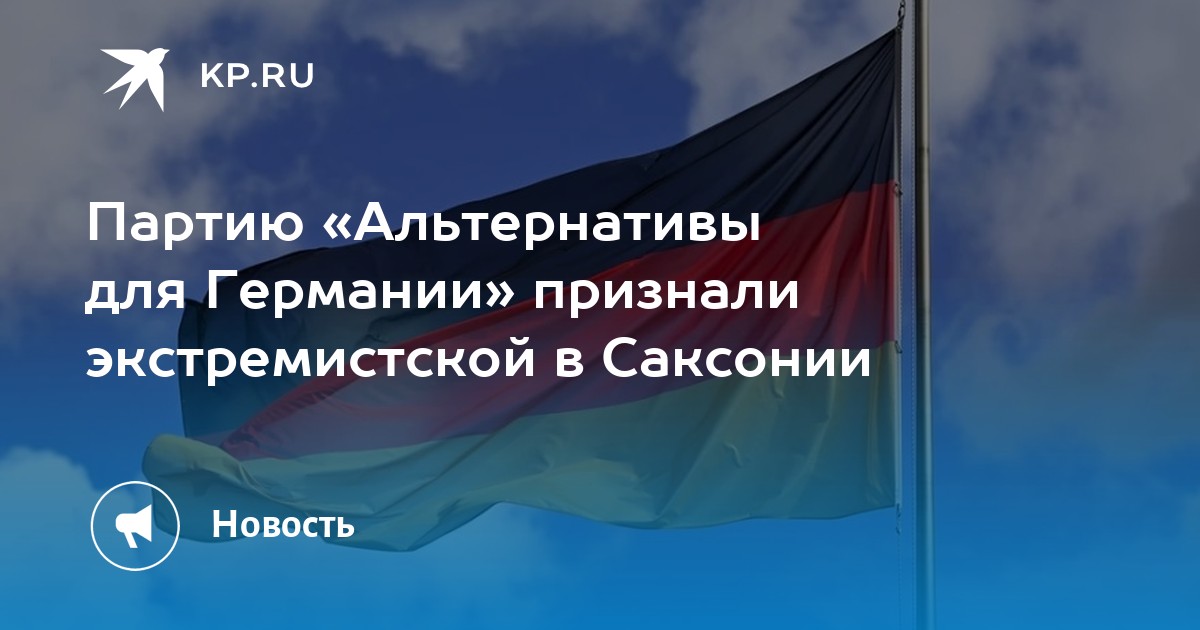 KP.RU

Партию «Альтернативы для Германии» признали экстремистской в Саксонии

Новость